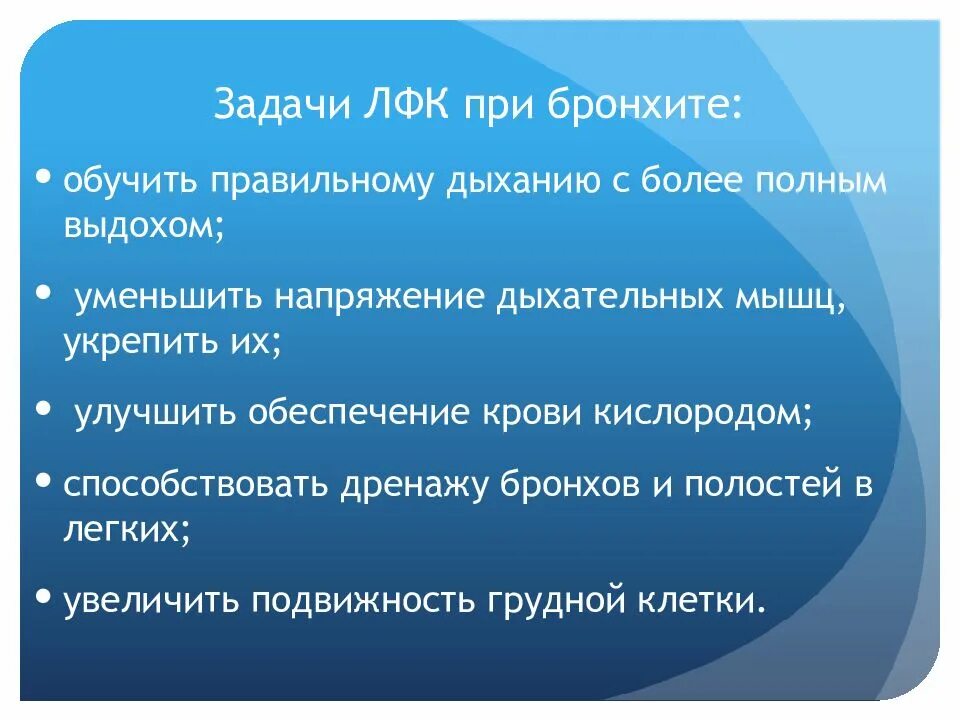 Задачи ЛФК при бронхите:

• обучить правильному дыханию с более полным выдохом;

• уменьшить напряжение дыхательных мышц, укрепить их;

• улучшить обеспечение крови кислородом;

• способствовать дренажу бронхов и полостей в легких;

• увеличить подвижность грудной клетки.